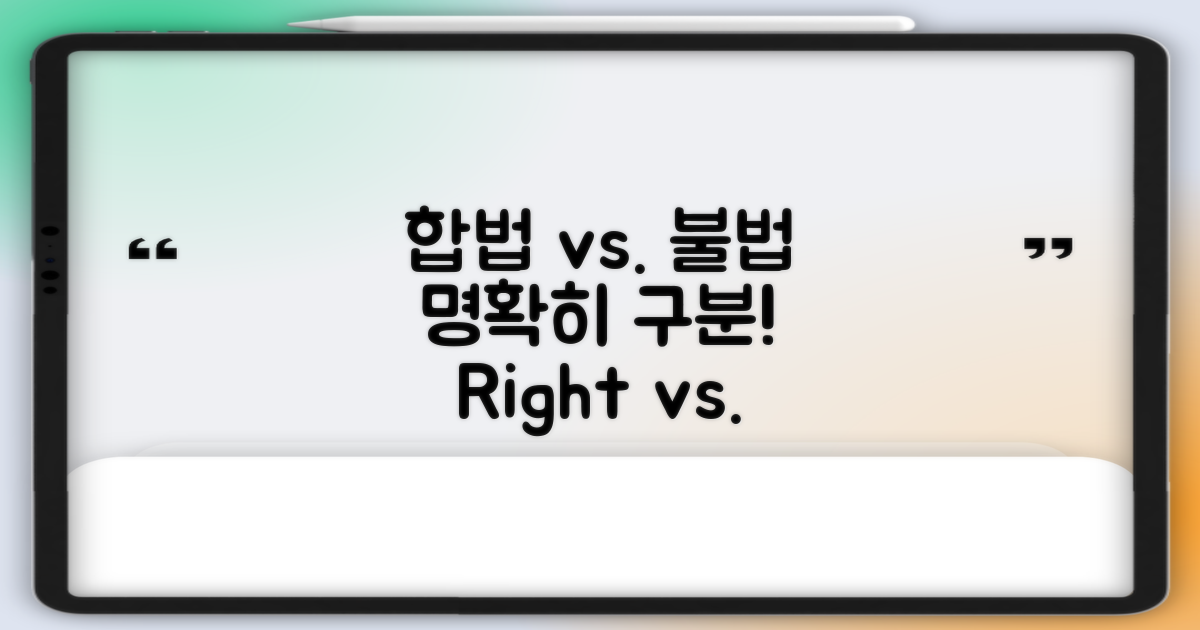 “ 합법 vs. 불법 명확히 구분! Right vs. ”